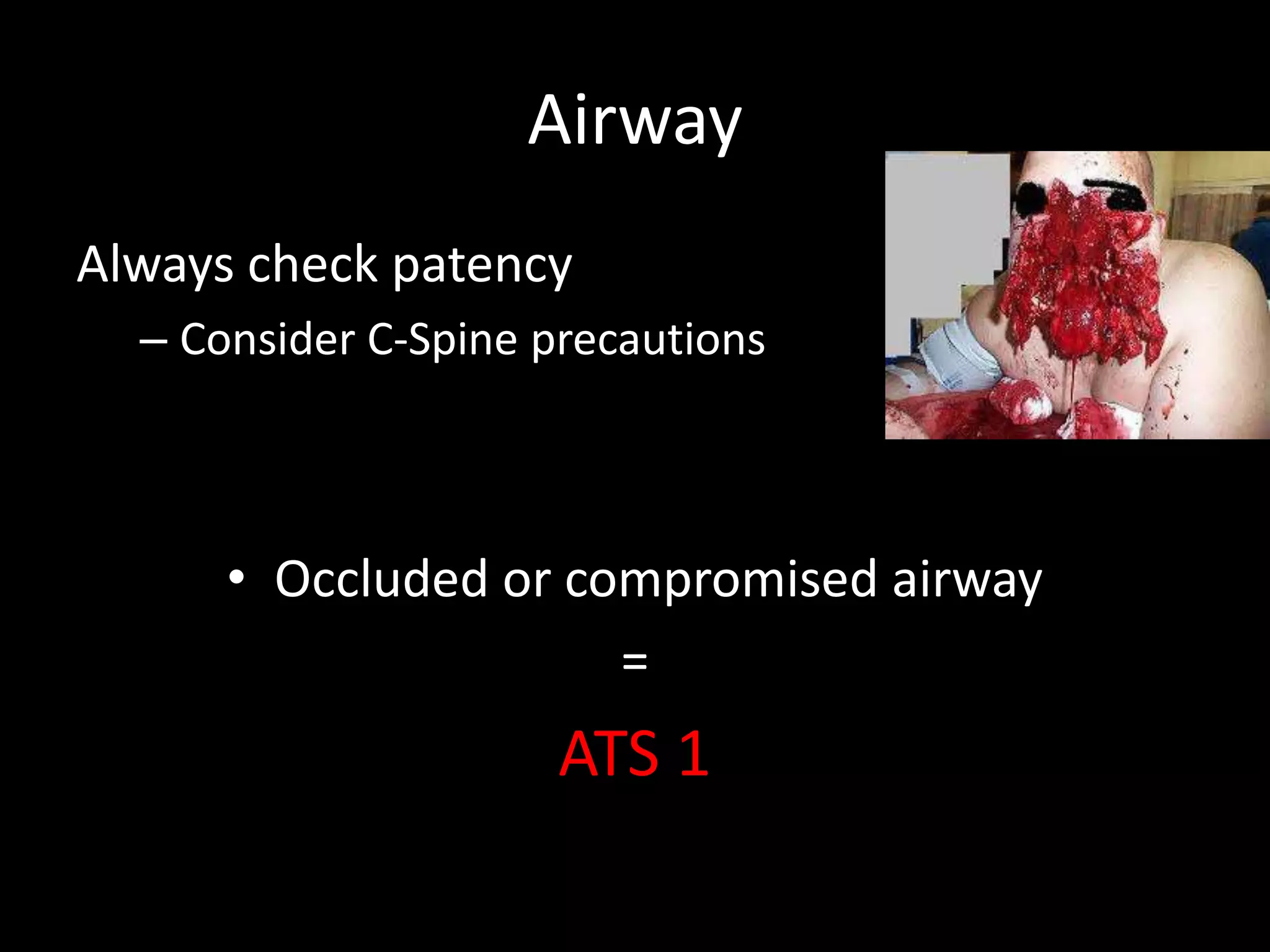 Airway

Always check patency

– Consider C-Spine precautions

• Occluded or compromised airway

=

ATS 1